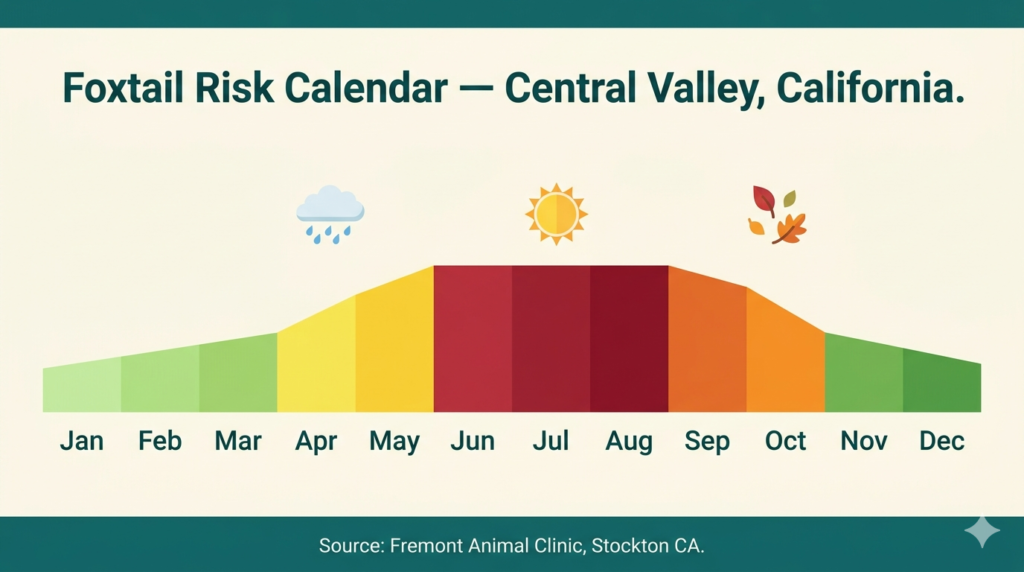 Foxtail Risk Calendar — Central Valley, California.

Jan Feb Mar Apr May Jun Jul Aug Sep Oct Nov Dec

Source: Fremont Animal Clinic, Stockton CA.